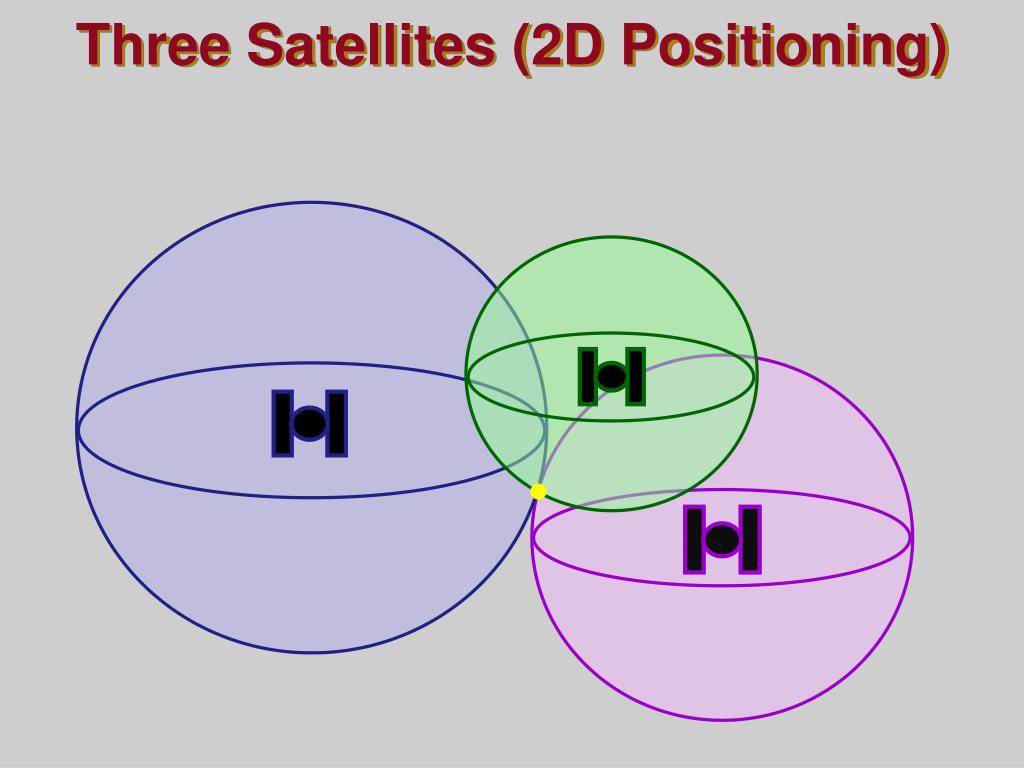 Three Satellites (2D Positioning)